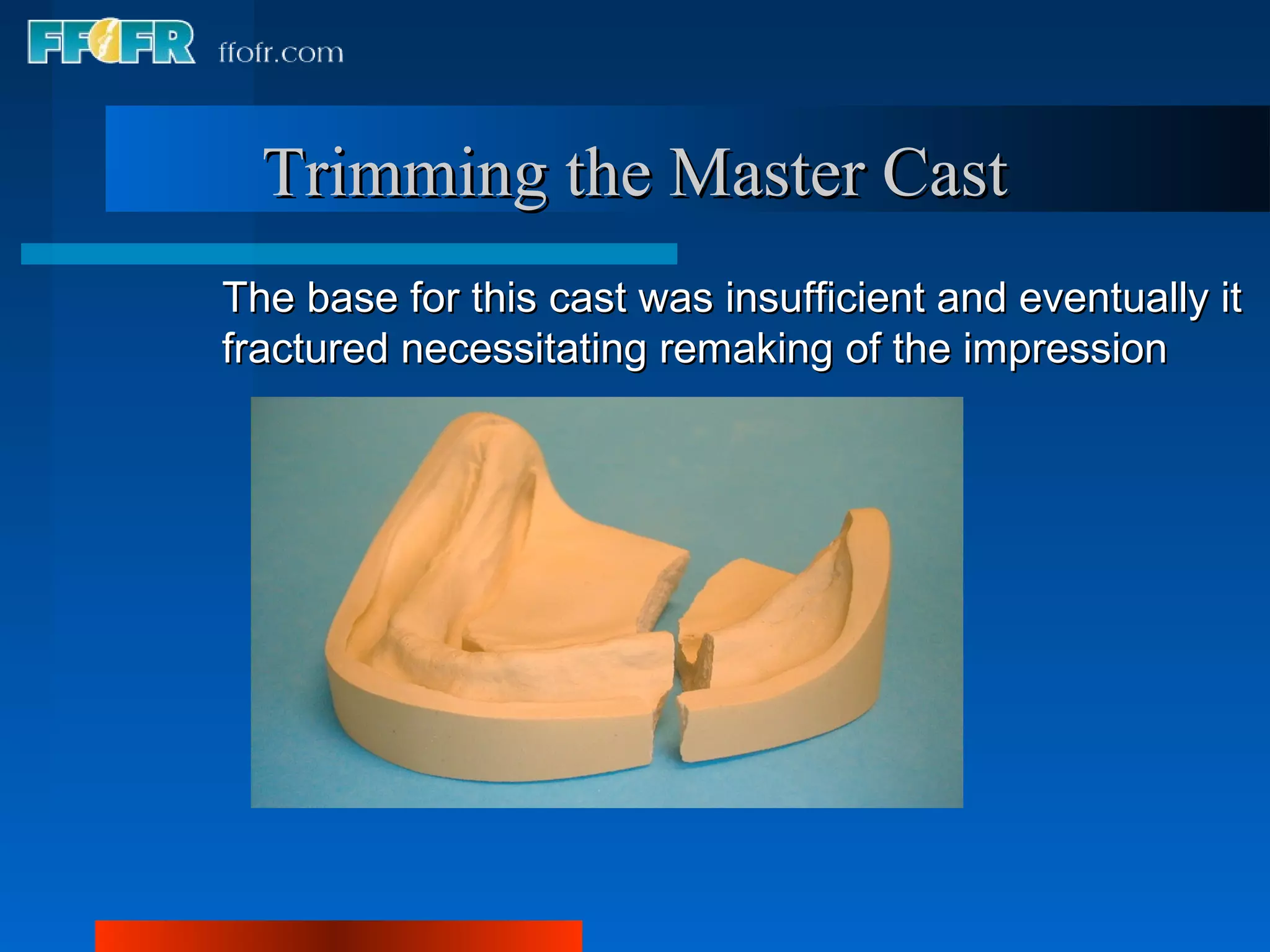 FFOFR ffofr.com

Trimming the Master Cast

The base for this cast was insufficient and eventually it fractured necessitating remaking of the impression